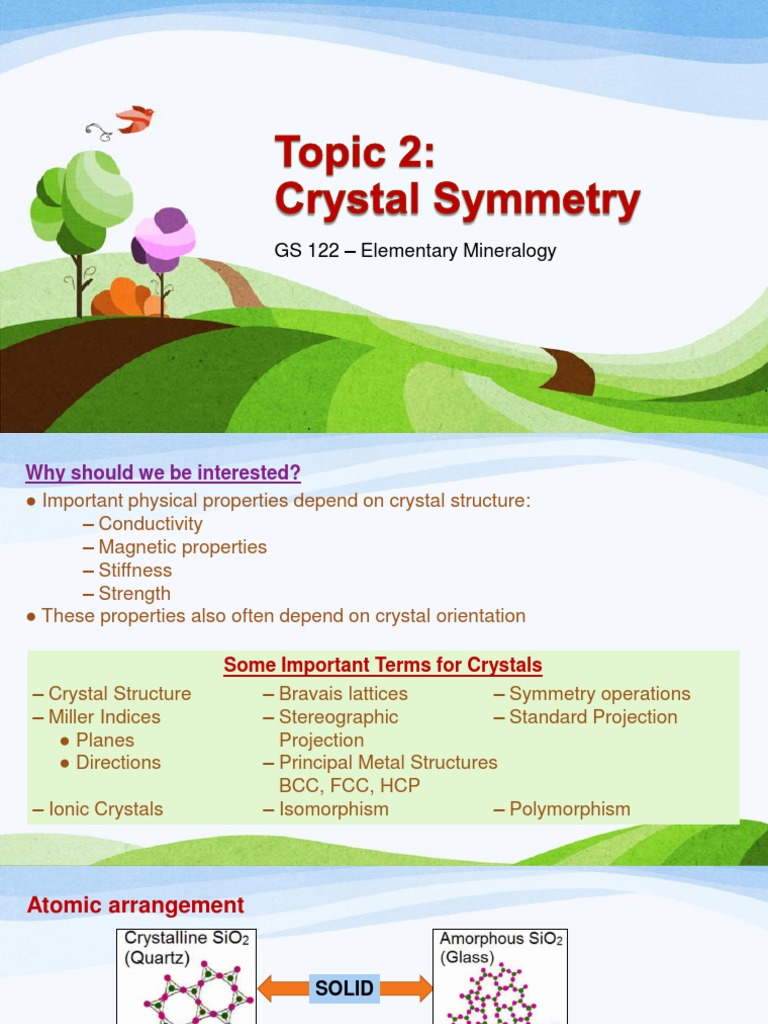 Topic 2:
Crystal Symmetry

GS 122 – Elementary Mineralogy

Why should we be interested?

● Important physical properties depend on crystal structure:
– Conductivity
– Magnetic properties
– Stiffness
– Strength
● These properties also often depend on crystal orientation

Some Important Terms for Crystals

– Crystal Structure
– Miller Indices
● Planes
● Directions
– Ionic Crystals

– Bravais lattices
– Stereographic Projection
– Principal Metal Structures BCC, FCC, HCP
– Isomorphism

– Symmetry operations
– Standard Projection
– Polymorphism

Atomic arrangement

Crystalline $SiO_2$ (Quartz)

SOLID

Amorphous $SiO_2$ (Glass)